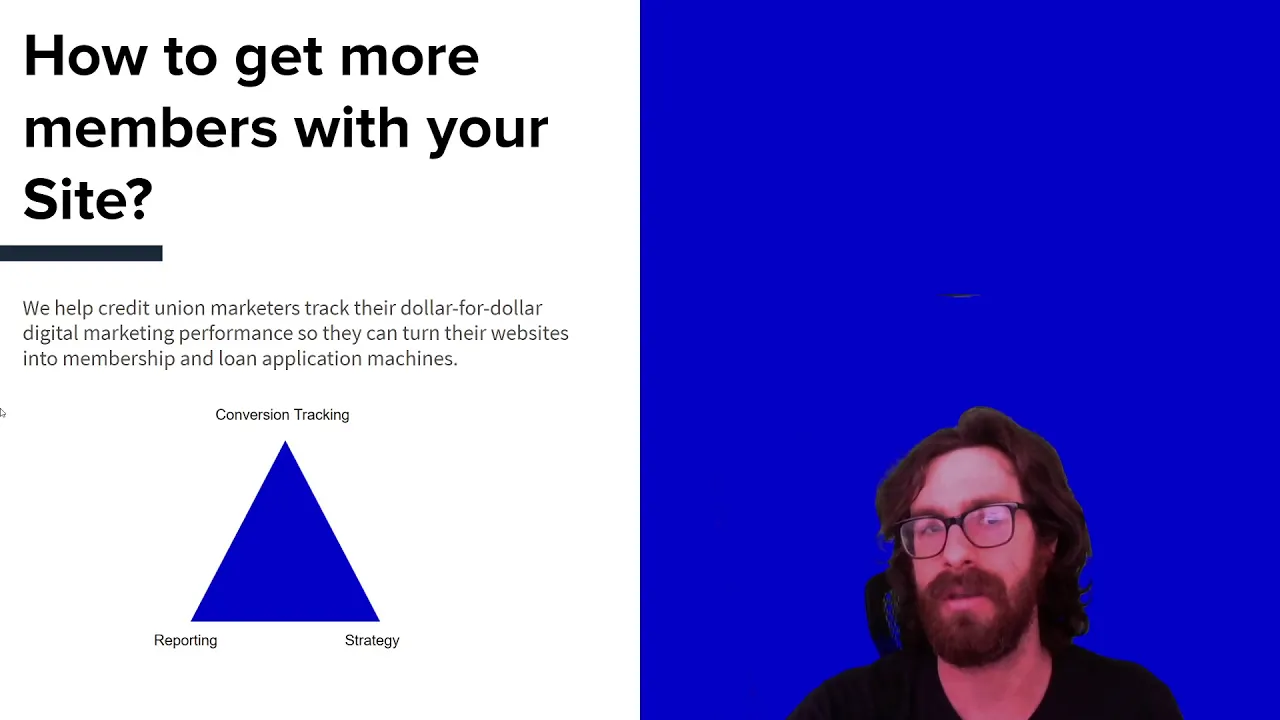 How to get more members with your Site?

We help credit union marketers track their dollar-for-dollar digital marketing performance so they can turn their websites into membership and loan application machines.

Conversion Tracking

Reporting

Strategy